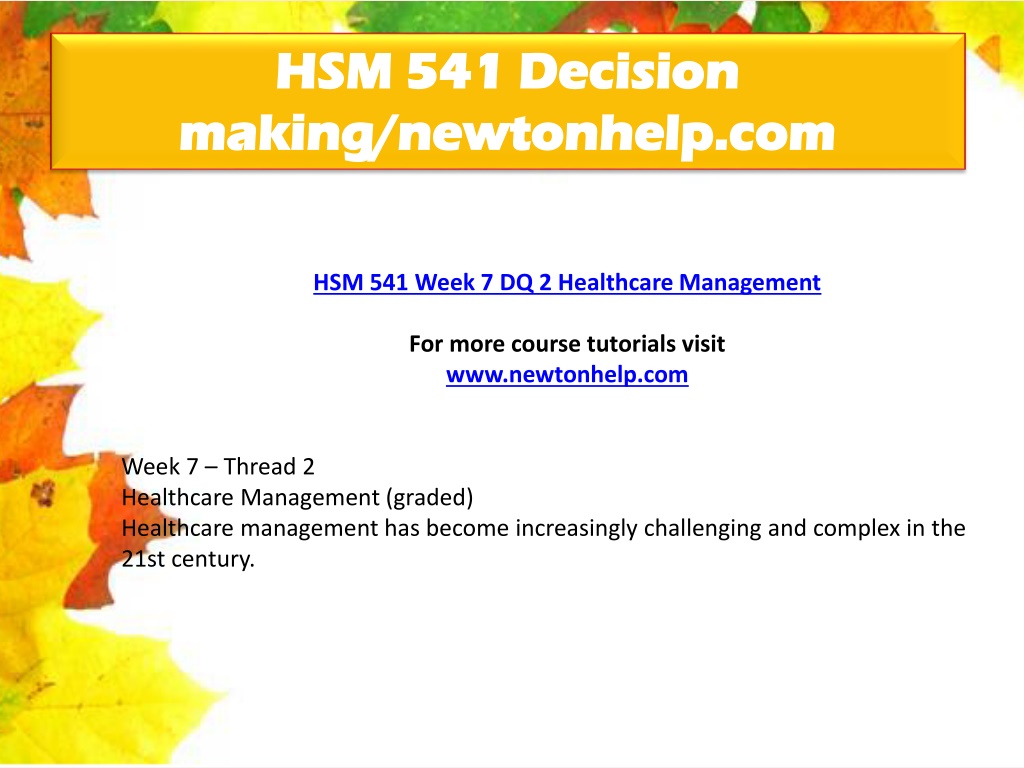 HSM 541 Decision making/newtonhelp.com

HSM 541 Week 7 DQ 2 Healthcare Management

For more course tutorials visit
www.newtonhelp.com

Week 7 – Thread 2
Healthcare Management (graded)
Healthcare management has become increasingly challenging and complex in the 21st century.